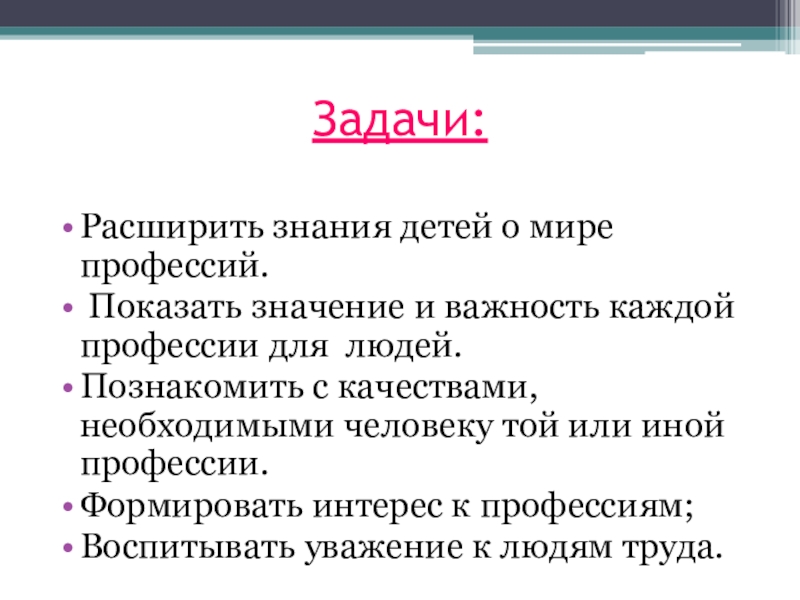 Задачи:

• Расширить знания детей о мире профессий.
• Показать значение и важность каждой профессии для людей.
• Познакомить с качествами, необходимыми человеку той или иной профессии.
• Формировать интерес к профессиям;
• Воспитывать уважение к людям труда.